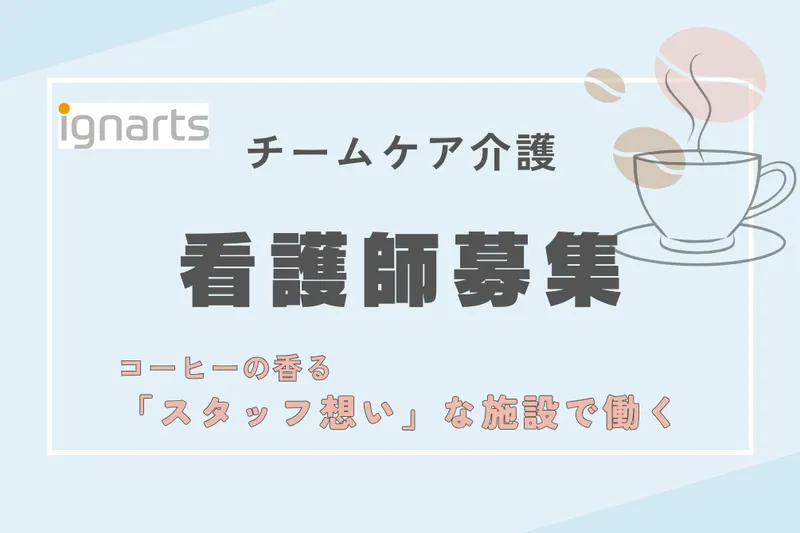 ignarts

チームケア介護

看護師募集

コーヒーの香る

「スタッフ想い」な施設で働く